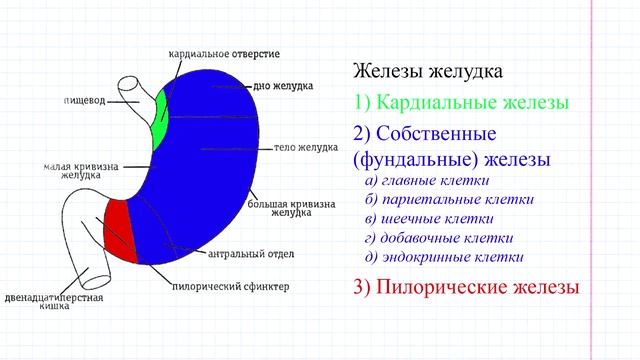 кардиальное отверстие
дно желудка
пищевод
тело желудка
малая кривизна желудка
большая кривизна желудка
антральный отдел
пилорический сфинктер
двенадцатиперстная кишка

Железы желудка
1) Кардиальные железы
2) Собственные (фундальные) железы
а) главные клетки
б) париетальные клетки
в) шеечные клетки
г) добавочные клетки
д) эндокринные клетки
3) Пилорические железы